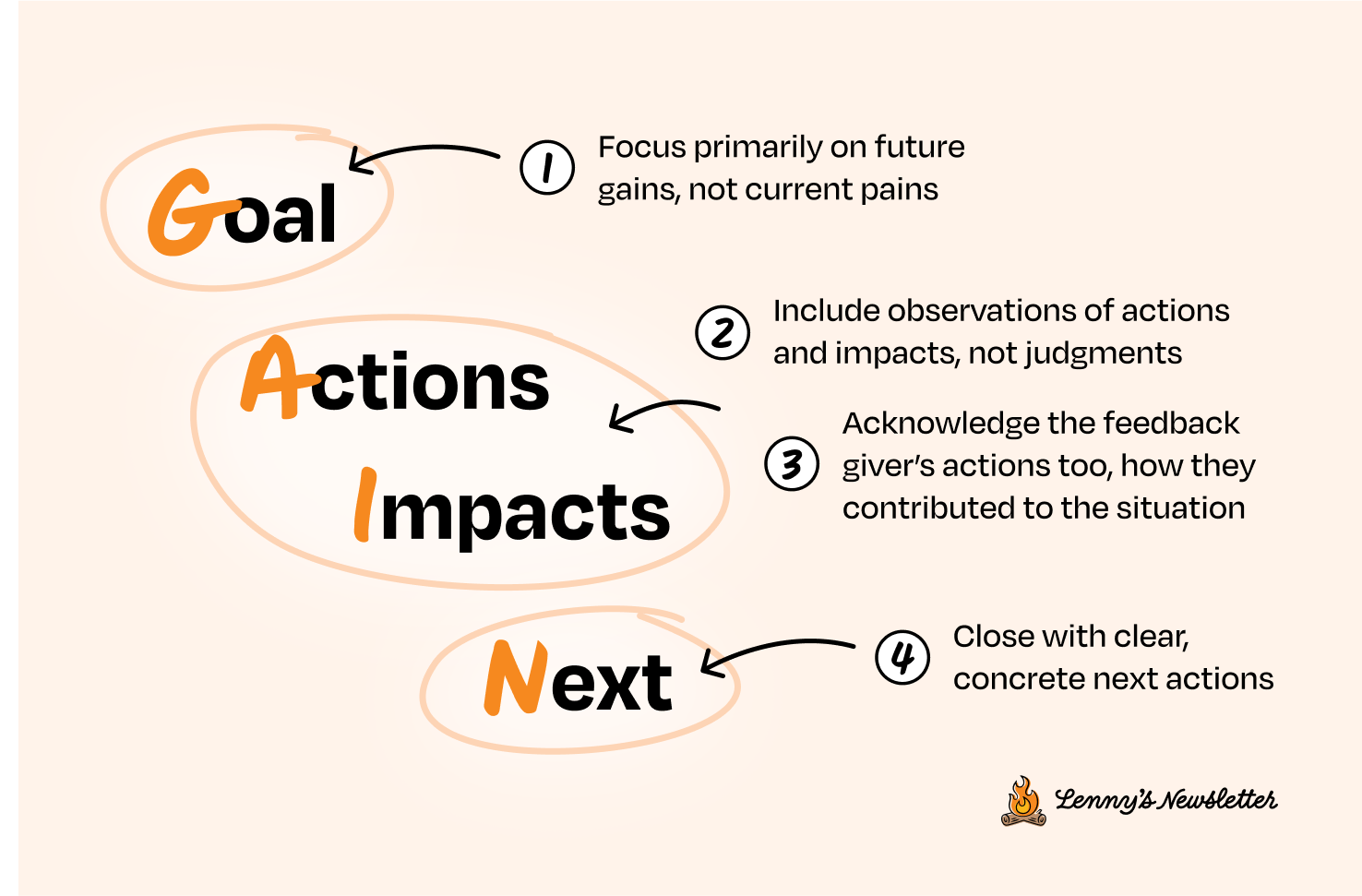 Goal

1 Focus primarily on future gains, not current pains

Actions

Impacts

2 Include observations of actions and impacts, not judgments

3 Acknowledge the feedback giver's actions too, how they contributed to the situation

Next

4 Close with clear, concrete next actions

Lenny's Newsletter